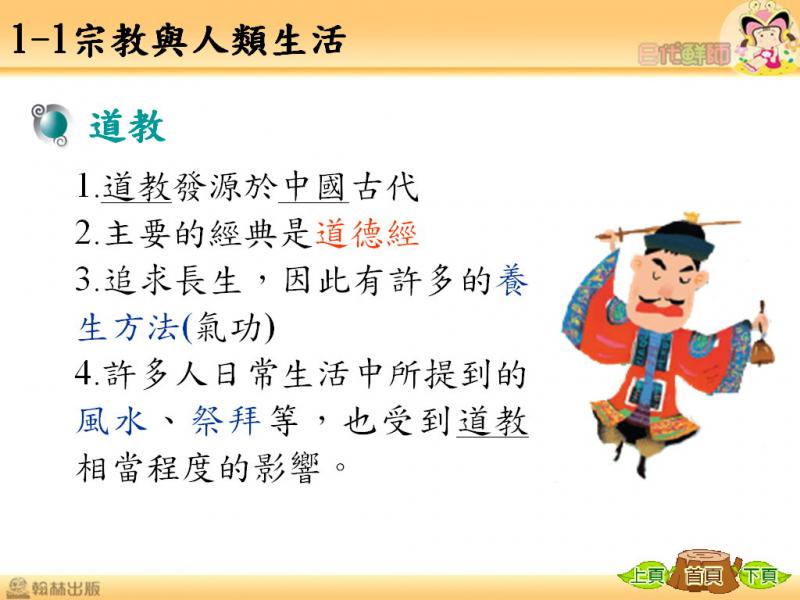 1-1宗教與人類生活

e代鮮師

道教

1.道教發源於中國古代
2.主要的經典是道德經
3.追求長生，因此有許多的養生方法(氣功)
4.許多人日常生活中所提到的風水、祭拜等，也受到道教相當程度的影響。

翰林出版

上頁 首頁 下頁